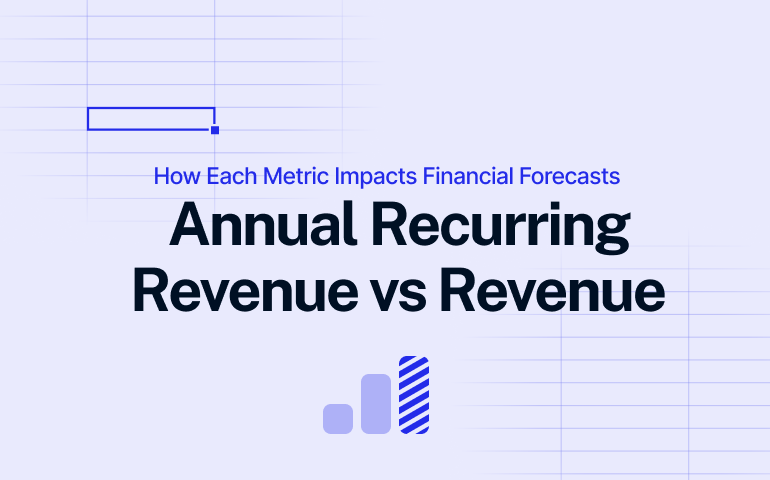 How Each Metric Impacts Financial Forecasts

Annual Recurring Revenue vs Revenue